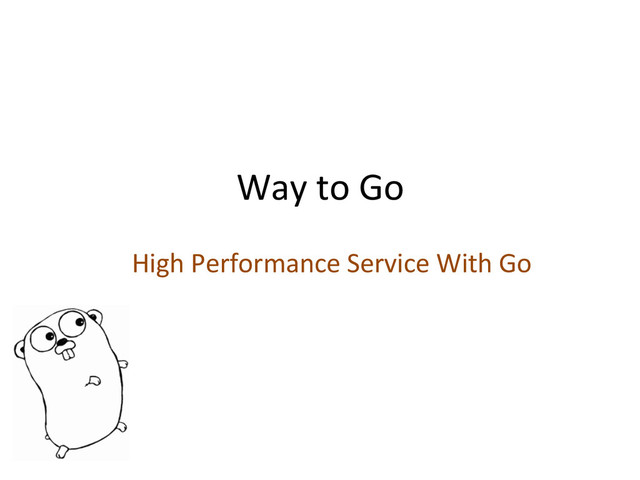 Way to Go

High Performance Service With Go